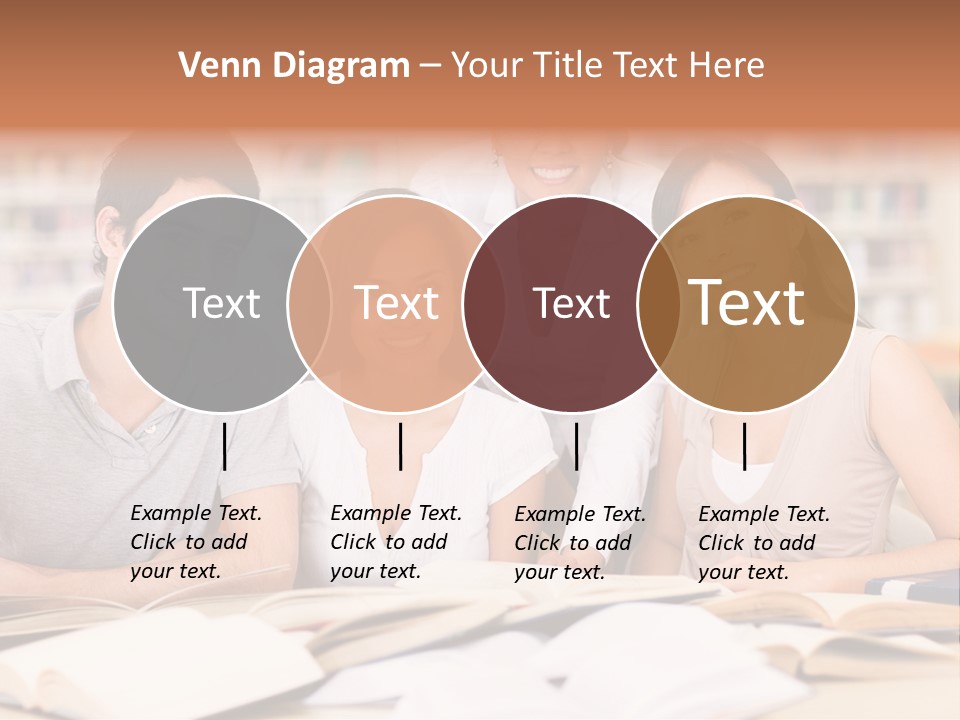 Venn Diagram – Your Title Text Here

Text

Text

Text

Text

Example Text. Click to add your text.

Example Text. Click to add your text.

Example Text. Click to add your text.

Example Text. Click to add your text.